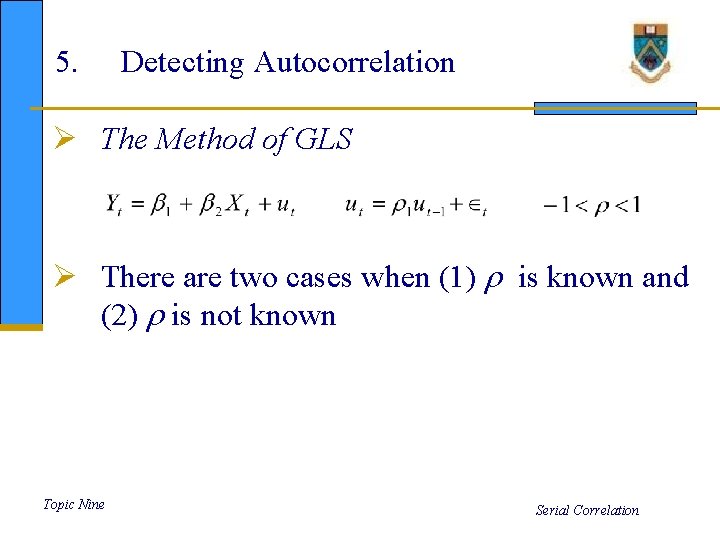 5. Detecting Autocorrelation

➢ The Method of GLS

$Y_t = \beta_1 + \beta_2 X_t + u_t$ $u_t = \rho_1 u_{t-1} + \in_t$ $-1 < \rho < 1$

➢ There are two cases when (1) $\rho$ is known and (2) $\rho$ is not known

Topic Nine

Serial Correlation